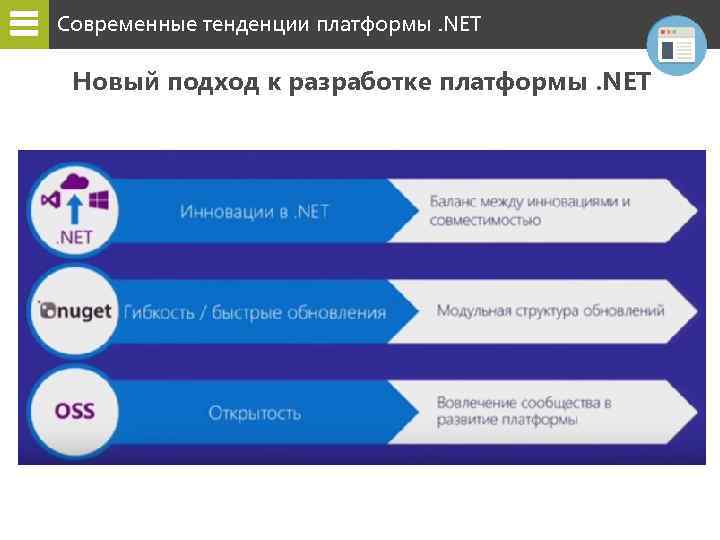 Современные тенденции платформы .NET

Новый подход к разработке платформы .NET

.NET

Инновации в .NET

Баланс между инновациями и совместимостью

nuget

Гибкость / быстрые обновления

Модульная структура обновлений

OSS

Открытость

Вовлечение сообщества в развитие платформы